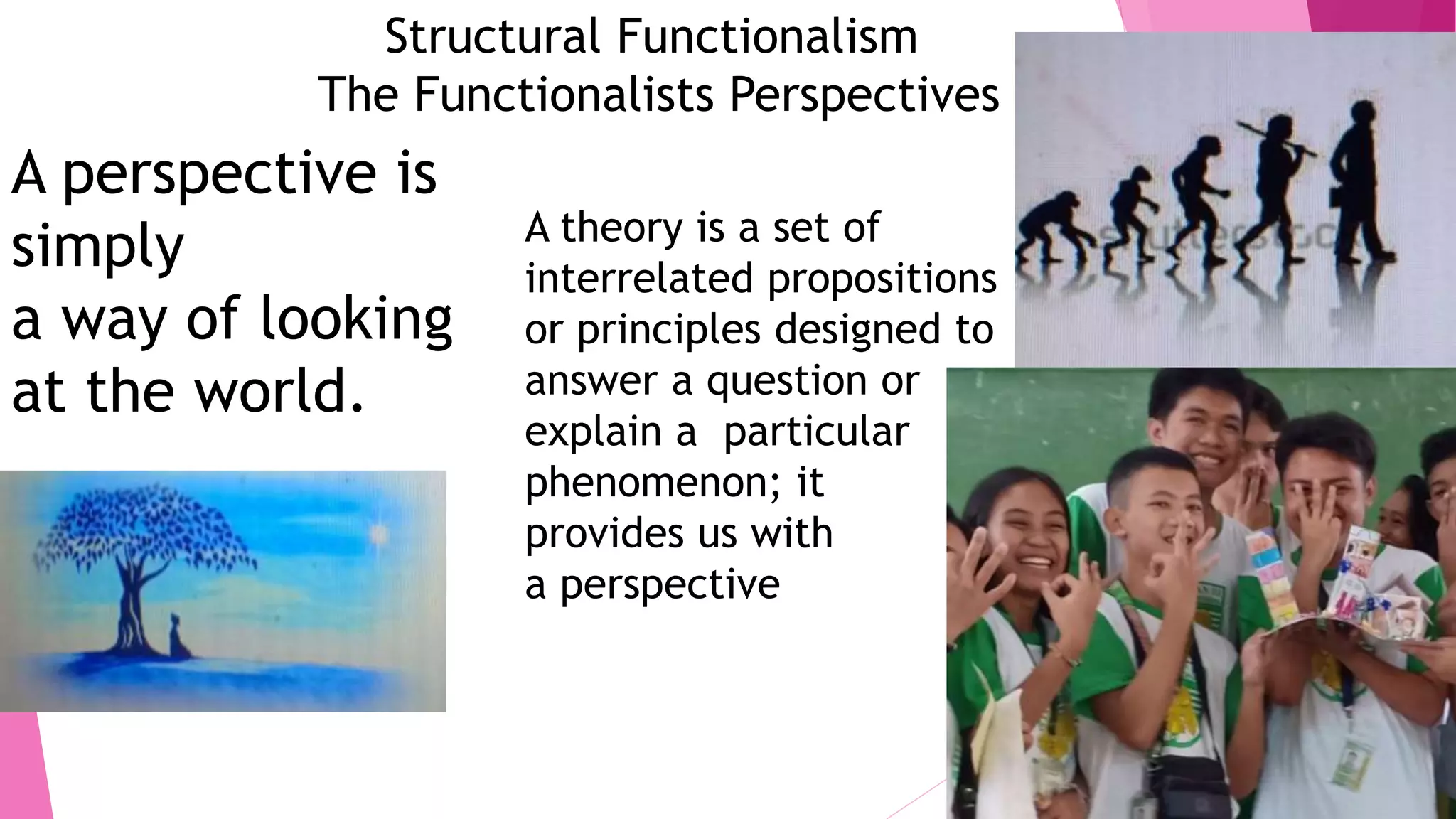 Structural Functionalism
The Functionalists Perspectives

A perspective is simply
a way of looking at the world.

A theory is a set of interrelated propositions or principles designed to answer a question or explain a particular phenomenon; it provides us with
a perspective